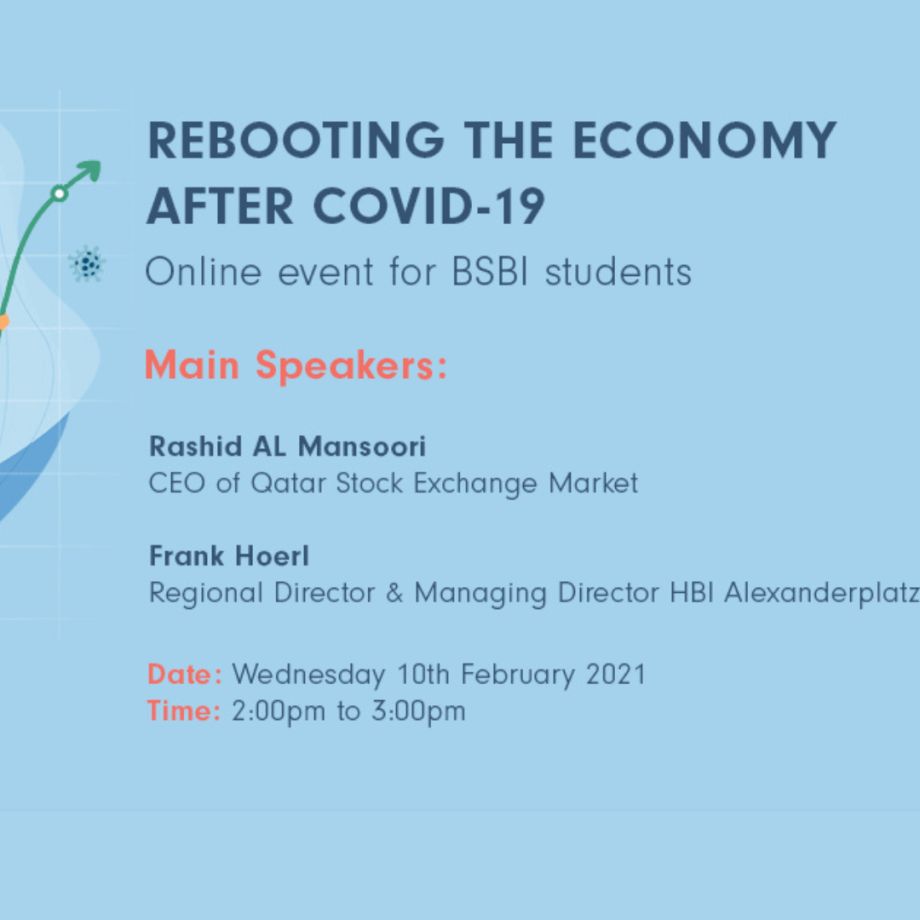 REBOOTING THE ECONOMY AFTER COVID-19

Online event for BSBI students

Main Speakers:

Rashid AL Mansoori
CEO of Qatar Stock Exchange Market

Frank Hoerl
Regional Director & Managing Director HBI Alexanderplatz

Date: Wednesday 10th February 2021
Time: 2:00pm to 3:00pm